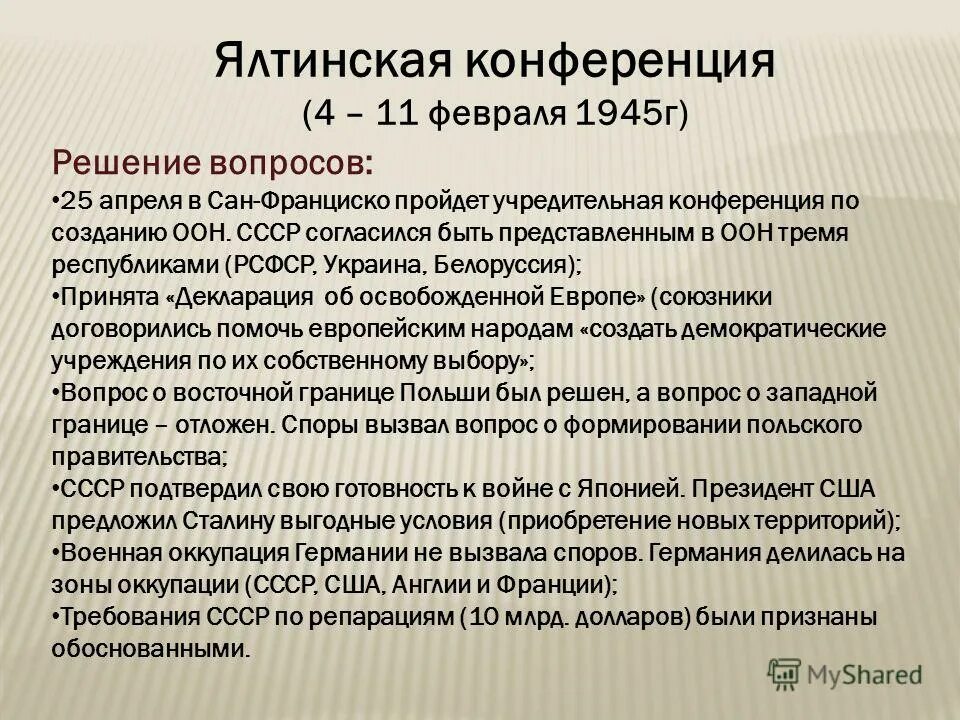 Ялтинская конференция
(4 – 11 февраля 1945г)

Решение вопросов:

•25 апреля в Сан-Франциско пройдет учредительная конференция по созданию ООН. СССР согласился быть представленным в ООН тремя республиками (РСФСР, Украина, Белоруссия);

•Принята «Декларация об освобожденной Европе» (союзники договорились помочь европейским народам «создать демократические учреждения по их собственному выбору»;

•Вопрос о восточной границе Польши был решен, а вопрос о западной границе – отложен. Споры вызвал вопрос о формировании польского правительства;

•СССР подтвердил свою готовность к войне с Японией. Президент США предложил Сталину выгодные условия (приобретение новых территорий);

•Военная оккупация Германии не вызвала споров. Германия делилась на зоны оккупации (СССР, США, Англии и Франции);

•Требования СССР по репарациям (10 млрд. долларов) были признаны обоснованными.

MyShared